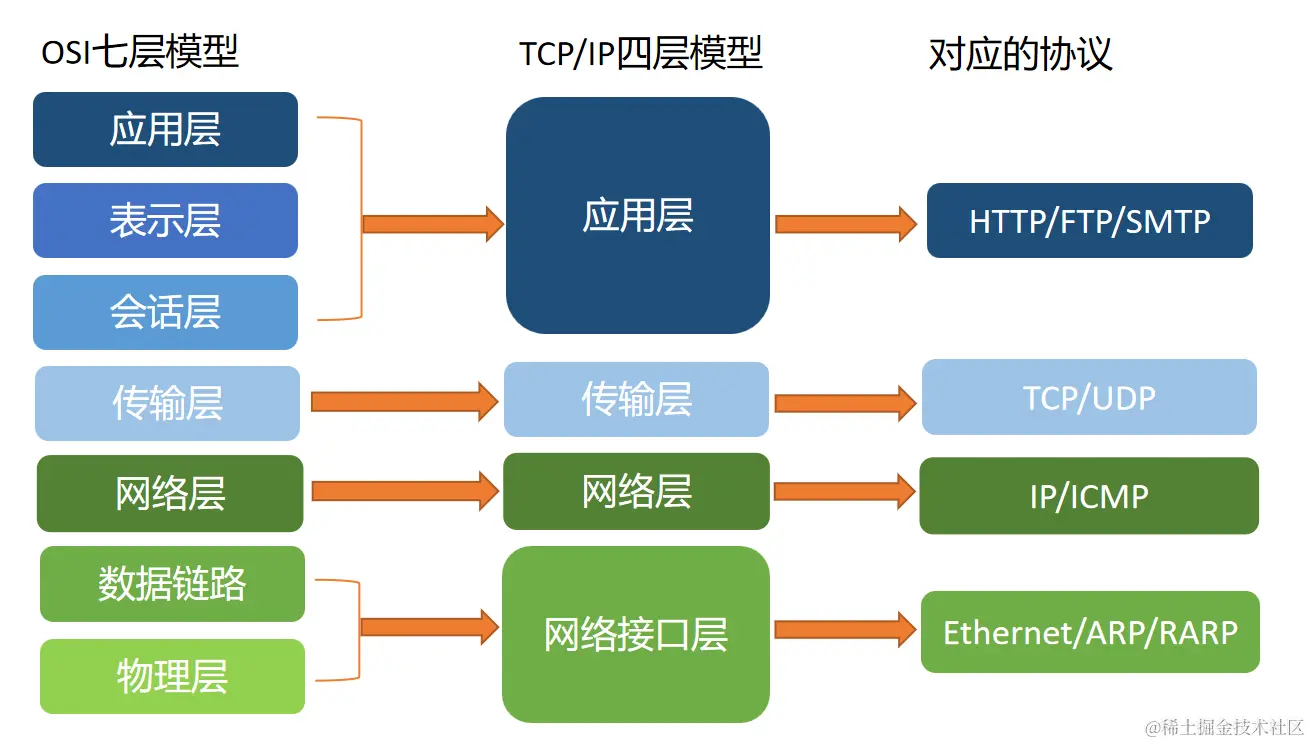 OSI七层模型

应用层

表示层

会话层

传输层

网络层

数据链路

物理层

TCP/IP四层模型

应用层

传输层

网络层

网络接口层

对应的协议

HTTP/FTP/SMTP

TCP/UDP

IP/ICMP

Ethernet/ARP/RARP

@稀土掘金技术社区